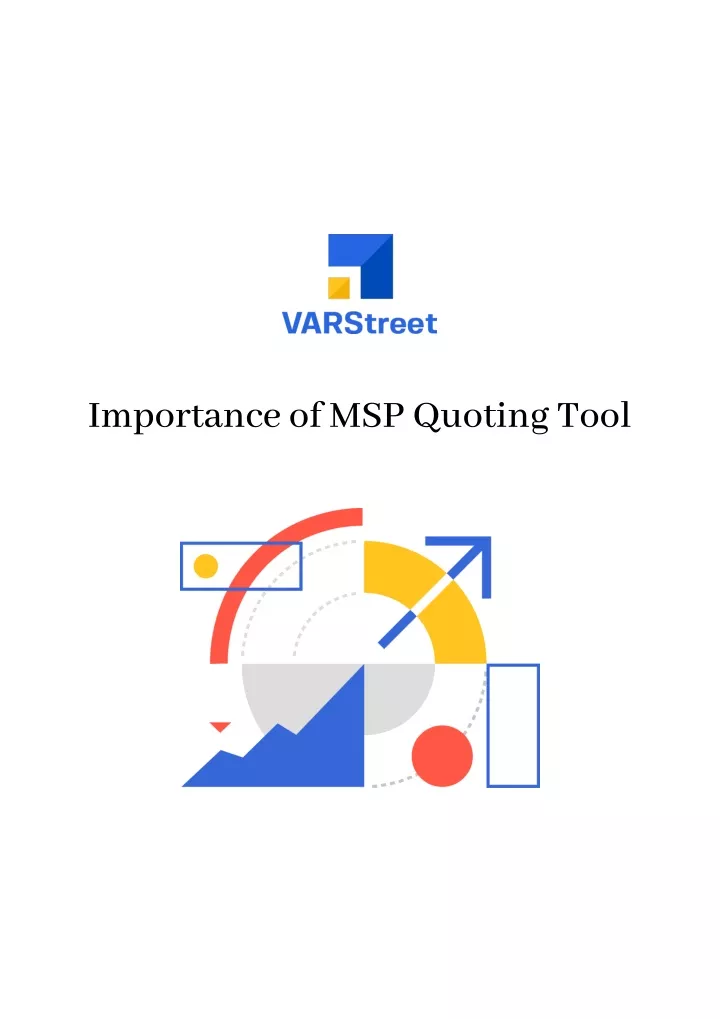 VARStreet

Importance of MSP Quoting Tool